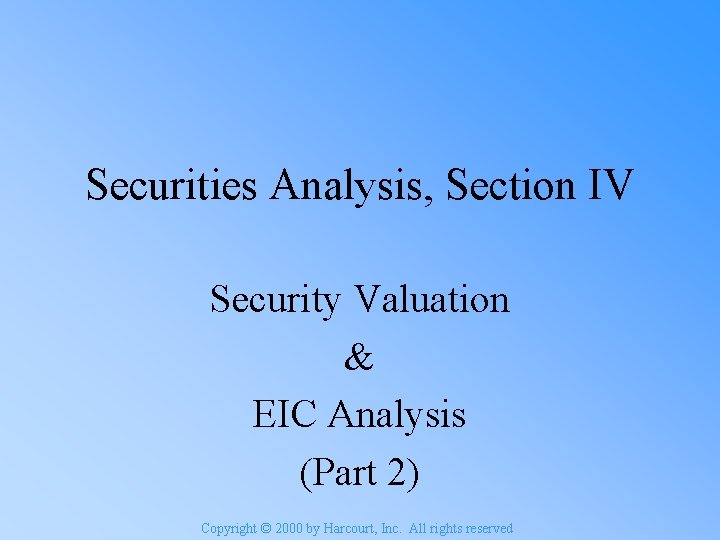 Securities Analysis, Section IV

Security Valuation
&
EIC Analysis
(Part 2)

Copyright © 2000 by Harcourt, Inc. All rights reserved